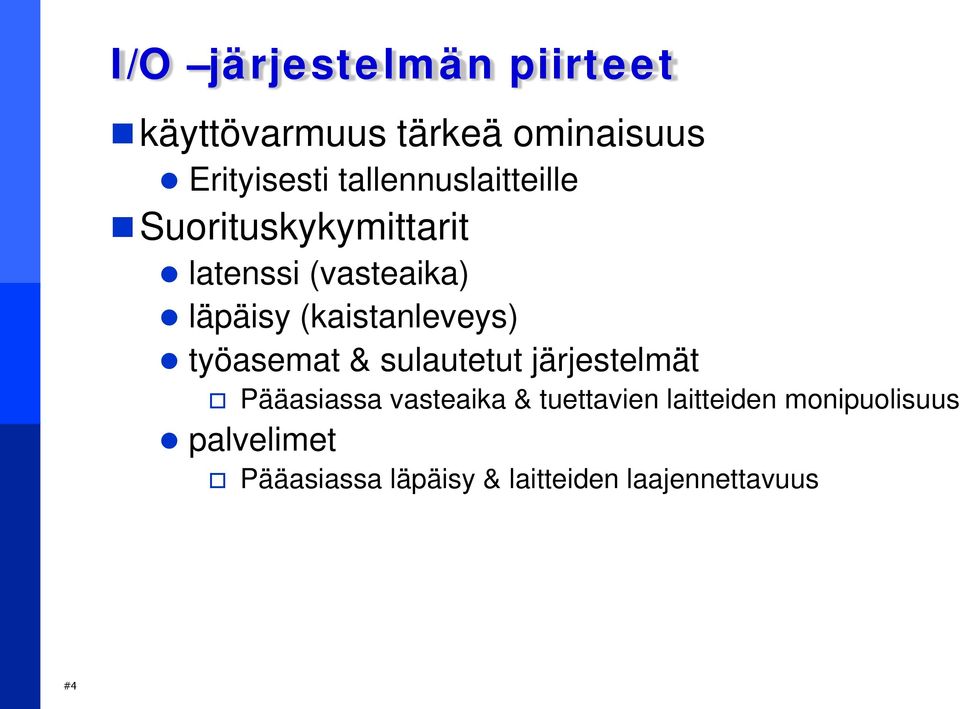 I/O –järjestelmän piirteet

käyttövarmuus tärkeä ominaisuus
Erityisesti tallennuslaitteille
Suorituskykymittarit
latenssi (vasteaika)
läpäisy (kaistanleveys)
työasemat & sulautetut järjestelmät
Pääasiassa vasteaika & tuettavien laitteiden monipuolisuus
palvelimet
Pääasiassa läpäisy & laitteiden laajennettavuus

#4